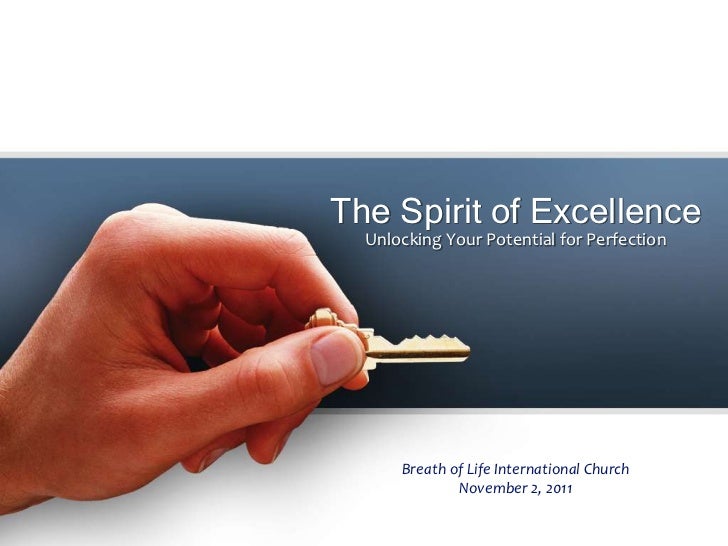 The Spirit of Excellence
Unlocking Your Potential for Perfection

Breath of Life International Church
November 2, 2011